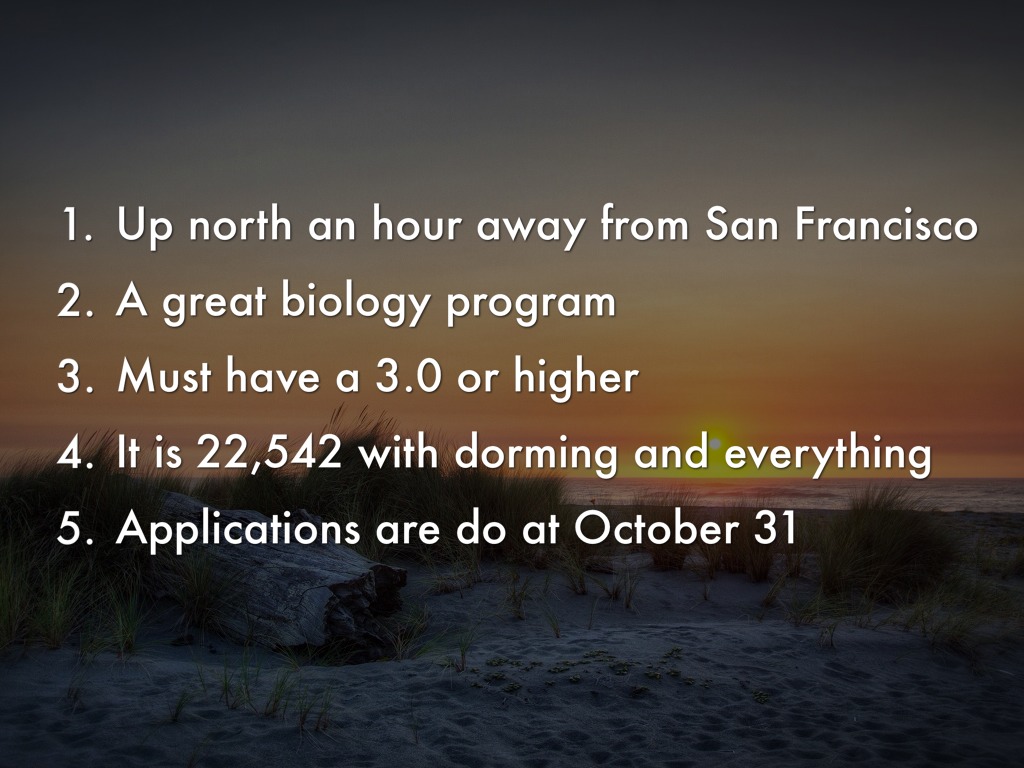 1. Up north an hour away from San Francisco
2. A great biology program
3. Must have a 3.0 or higher
4. It is 22,542 with dorming and everything
5. Applications are do at October 31